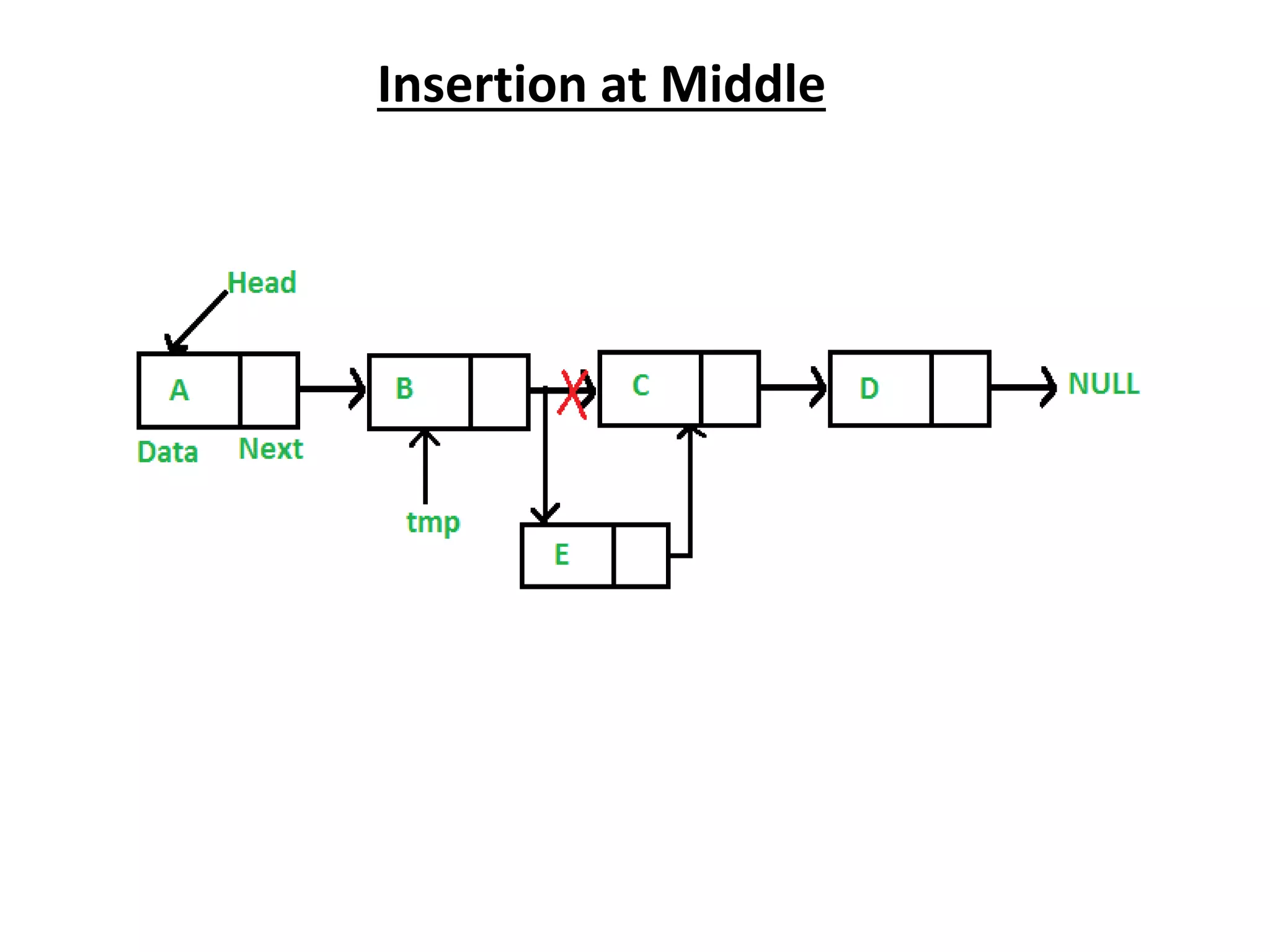 Insertion at Middle

Head

A

B

C

D

NULL

Data

Next

tmp

E